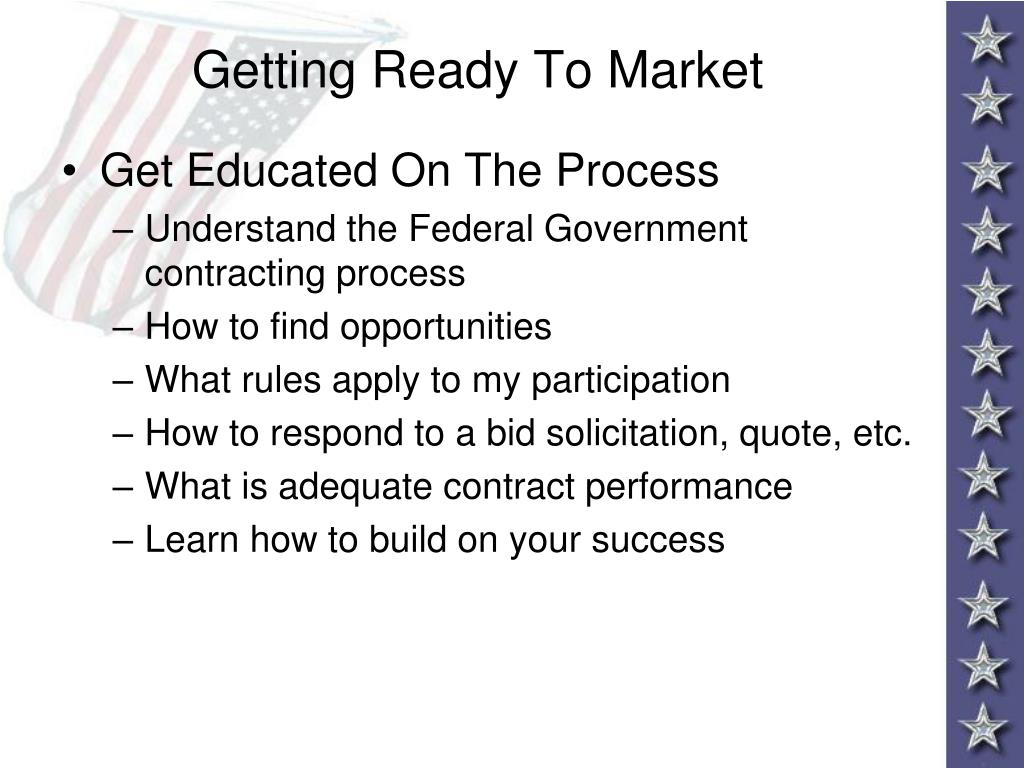 Getting Ready To Market

• Get Educated On The Process
– Understand the Federal Government contracting process
– How to find opportunities
– What rules apply to my participation
– How to respond to a bid solicitation, quote, etc.
– What is adequate contract performance
– Learn how to build on your success